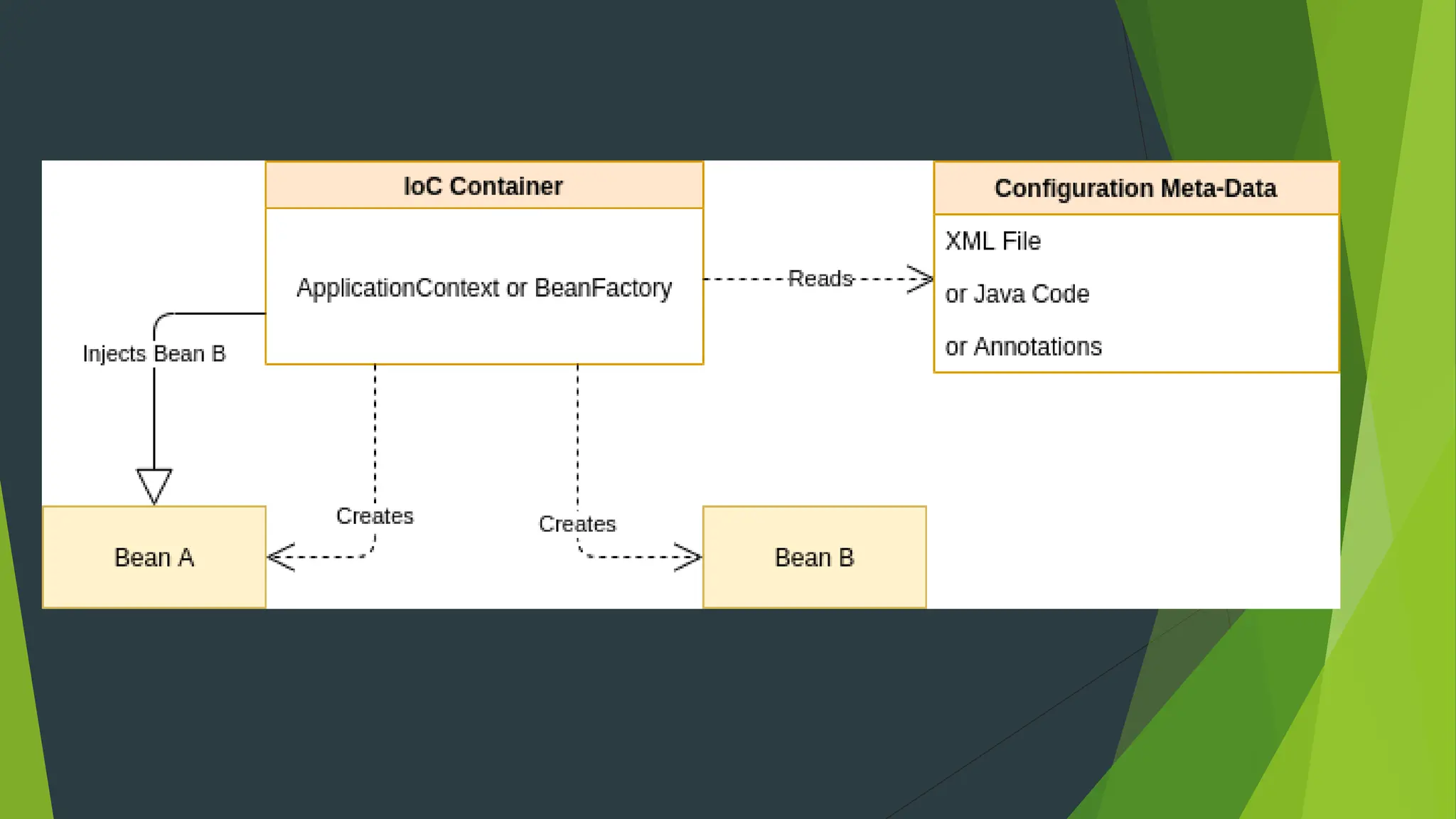 IoC Container

ApplicationContext or BeanFactory

Reads

Configuration Meta-Data

XML File

or Java Code

or Annotations

Injects Bean B

Creates

Creates

Bean A

Bean B